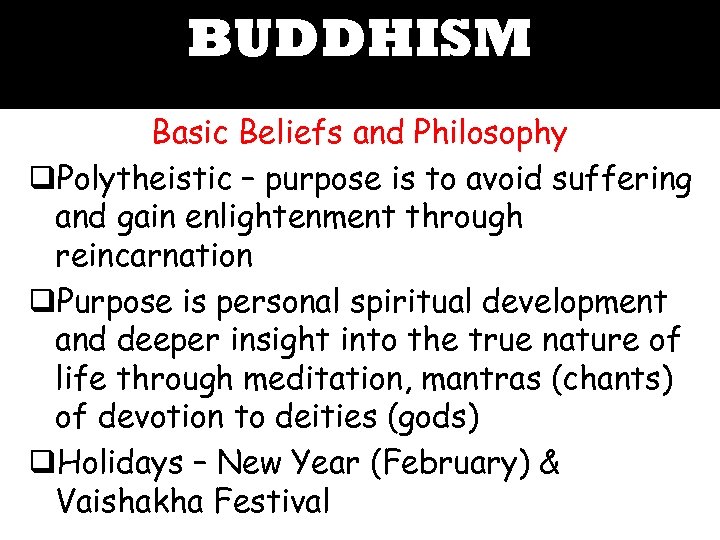 BUDDHISM

Basic Beliefs and Philosophy

❑Polytheistic – purpose is to avoid suffering and gain enlightenment through reincarnation

❑Purpose is personal spiritual development and deeper insight into the true nature of life through meditation, mantras (chants) of devotion to deities (gods)

❑Holidays – New Year (February) & Vaishakha Festival